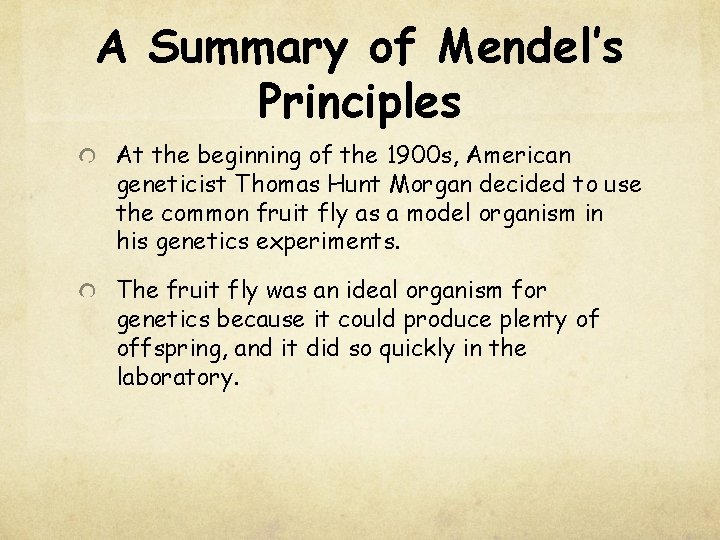 A Summary of Mendel's Principles

At the beginning of the 1900s, American geneticist Thomas Hunt Morgan decided to use the common fruit fly as a model organism in his genetics experiments.

The fruit fly was an ideal organism for genetics because it could produce plenty of offspring, and it did so quickly in the laboratory.